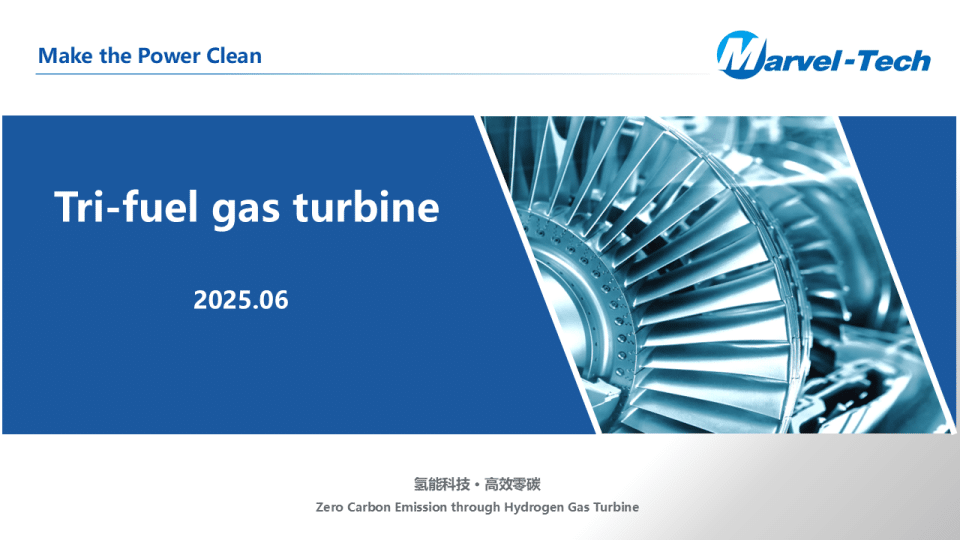 Make the Power Clean

Marvel-Tech

Tri-fuel gas turbine

2025.06

氢能科技 • 高效零碳

Zero Carbon Emission through Hydrogen Gas Turbine